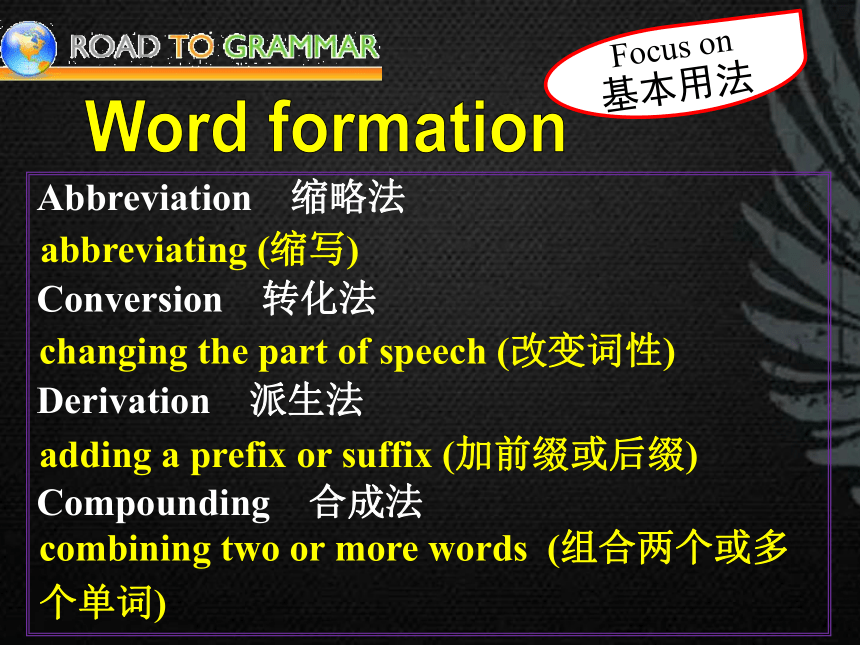 ROAD TO GRAMMAR

Focus on
基本用法

Word formation

Abbreviation 缩略法
abbreviating (缩写)
Conversion 转化法
changing the part of speech (改变词性)
Derivation 派生法
adding a prefix or suffix (加前缀或后缀)
Compounding 合成法
combining two or more words (组合两个或多个单词)